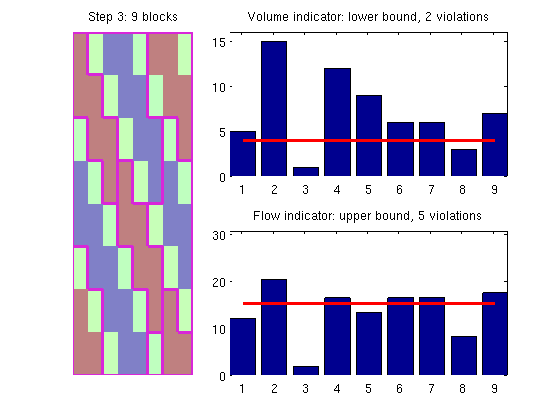 Step 3: 9 blocks

Volume indicator: lower bound, 2 violations

15
10
5
0
1 2 3 4 5 6 7 8 9

Flow indicator: upper bound, 5 violations

30
20
10
0
1 2 3 4 5 6 7 8 9